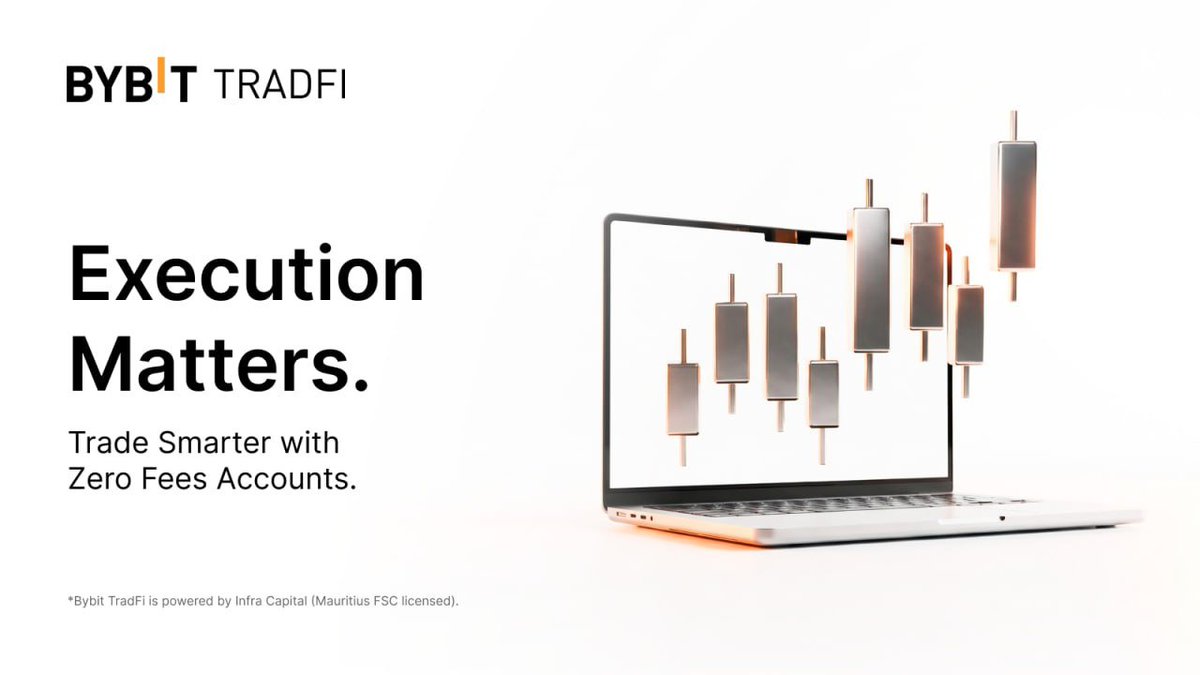 BYBIT TRADFI

Execution Matters.

Trade Smarter with Zero Fees Accounts.

*Bybit TradFi is powered by Infra Capital (Mauritius FSC licensed).